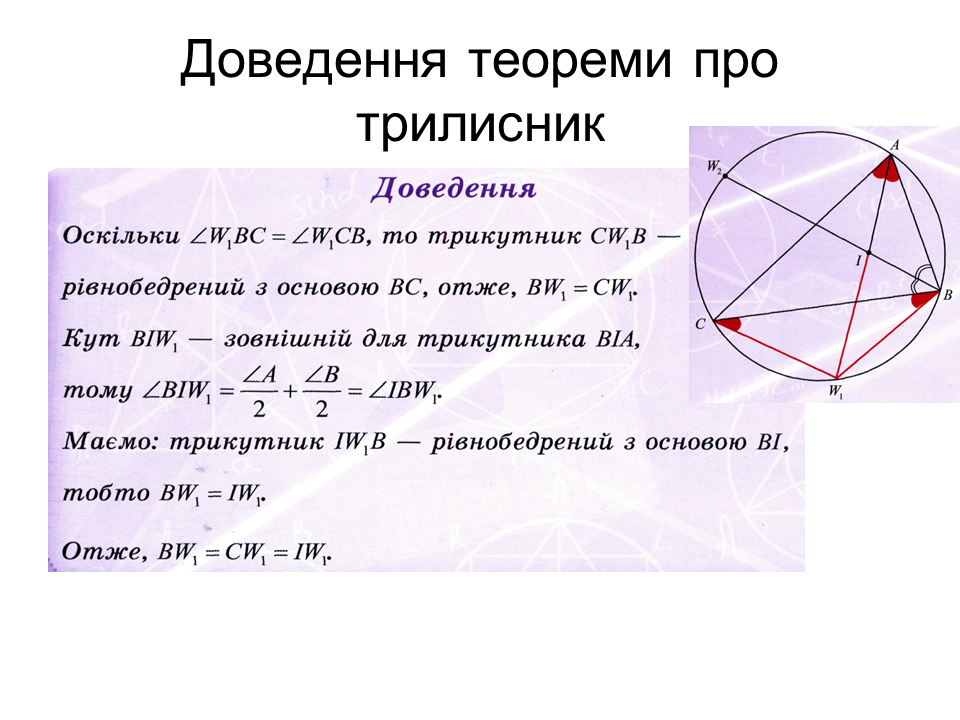 Доведення теореми про трилисник

Доведення

Оскільки $\angle W_1BC = \angle W_1CB$, то трикутник $CW_1B$ — рівнобедрений з основою $BC$, отже, $BW_1 = CW_1$.

Кут $BIW_1$ — зовнішній для трикутника $BIA$, тому $\angle BIW_1 = \frac{\angle A}{2} + \frac{\angle B}{2} = \angle IBW_1$.

Маємо: трикутник $IW_1B$ — рівнобедрений з основою $BI$, тобто $BW_1 = IW_1$.

Отже, $BW_1 = CW_1 = IW_1$.

$W_2$
$A$
$I$
$B$
$C$
$W_1$